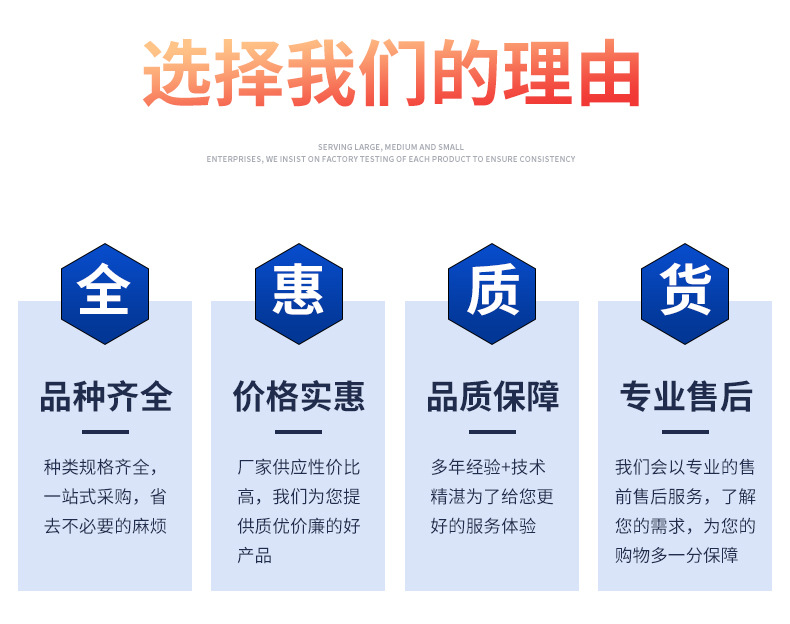 选择我们的理由

SERVING LARGE, MEDIUM AND SMALL ENTERPRISES, WE INSIST ON FACTORY TESTING OF EACH PRODUCT TO ENSURE CONSISTENCY

全

品种齐全

种类规格齐全，一站式采购，省去不必要的麻烦

惠

价格实惠

厂家供应性价比高，我们为您提供质优价廉的好产品

质

品质保障

多年经验+技术精湛为了给您更好的服务体验

货

专业售后

我们会以专业的售前售后服务，了解您的需求，为您的购物多一分保障